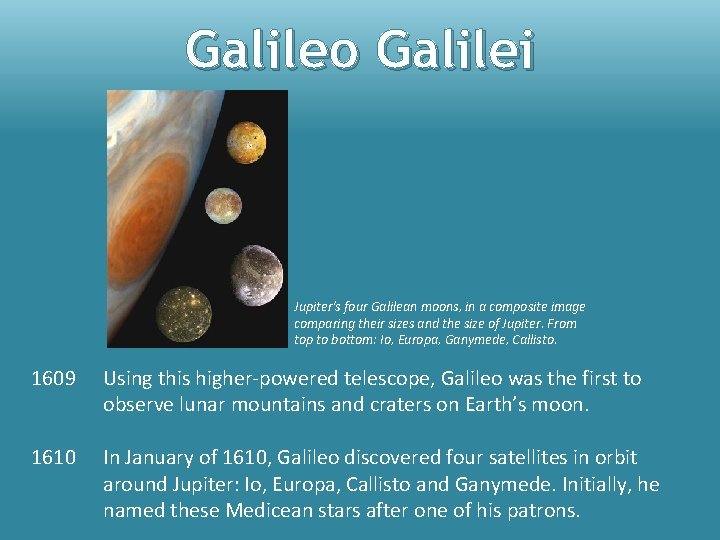 Galileo Galilei

Jupiter's four Galilean moons, in a composite image comparing their sizes and the size of Jupiter. From top to bottom: Io, Europa, Ganymede, Callisto.

1609 Using this higher-powered telescope, Galileo was the first to observe lunar mountains and craters on Earth's moon.

1610 In January of 1610, Galileo discovered four satellites in orbit around Jupiter: Io, Europa, Callisto and Ganymede. Initially, he named these Medicean stars after one of his patrons.